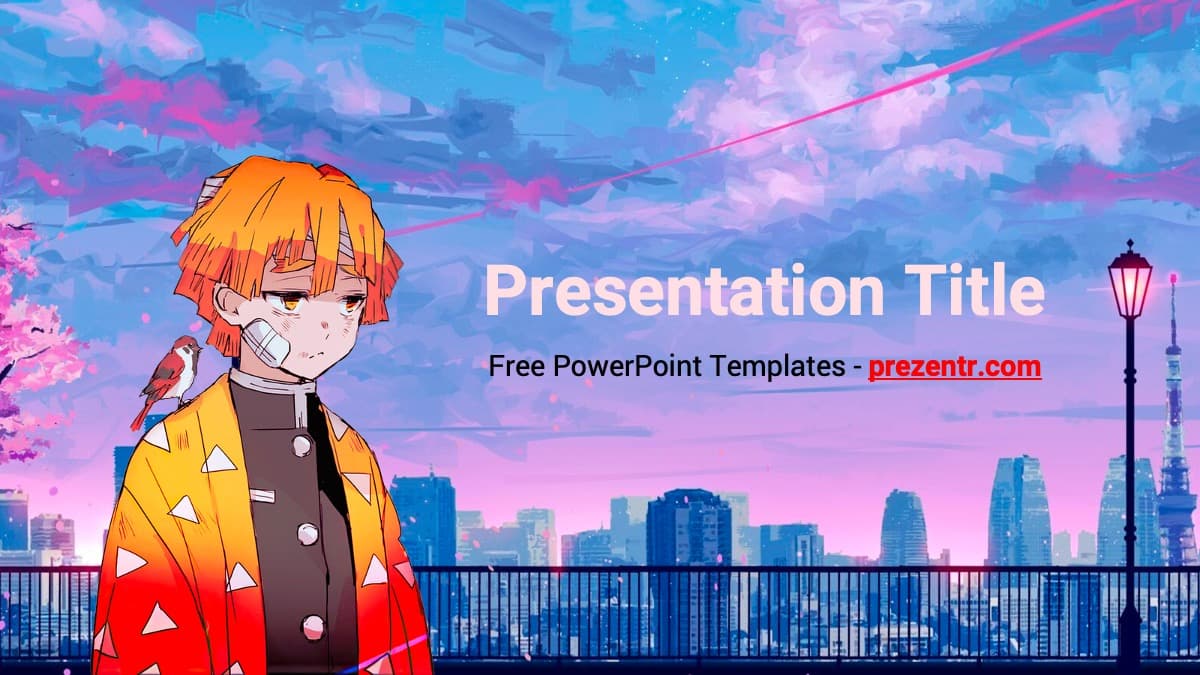 Presentation Title

Free PowerPoint Templates - prezentr.com